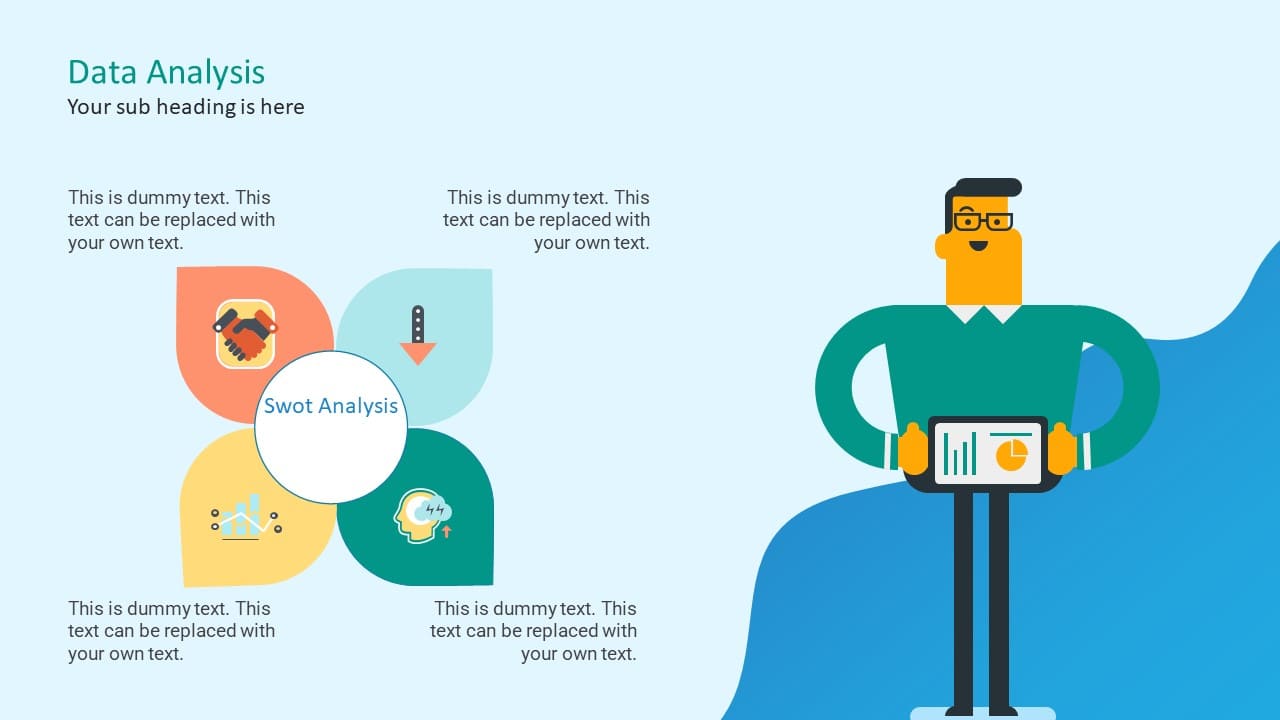 Data Analysis
Your sub heading is here

This is dummy text. This text can be replaced with your own text.

This is dummy text. This text can be replaced with your own text.

Swot Analysis

This is dummy text. This text can be replaced with your own text.

This is dummy text. This text can be replaced with your own text.